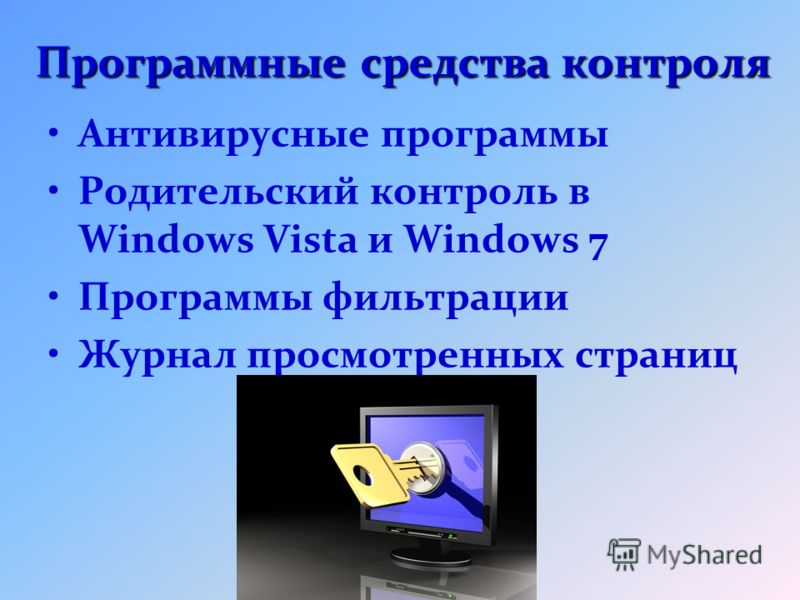 Программные средства контроля

• Антивирусные программы
• Родительский контроль в Windows Vista и Windows 7
• Программы фильтрации
• Журнал просмотренных страниц

MyShared